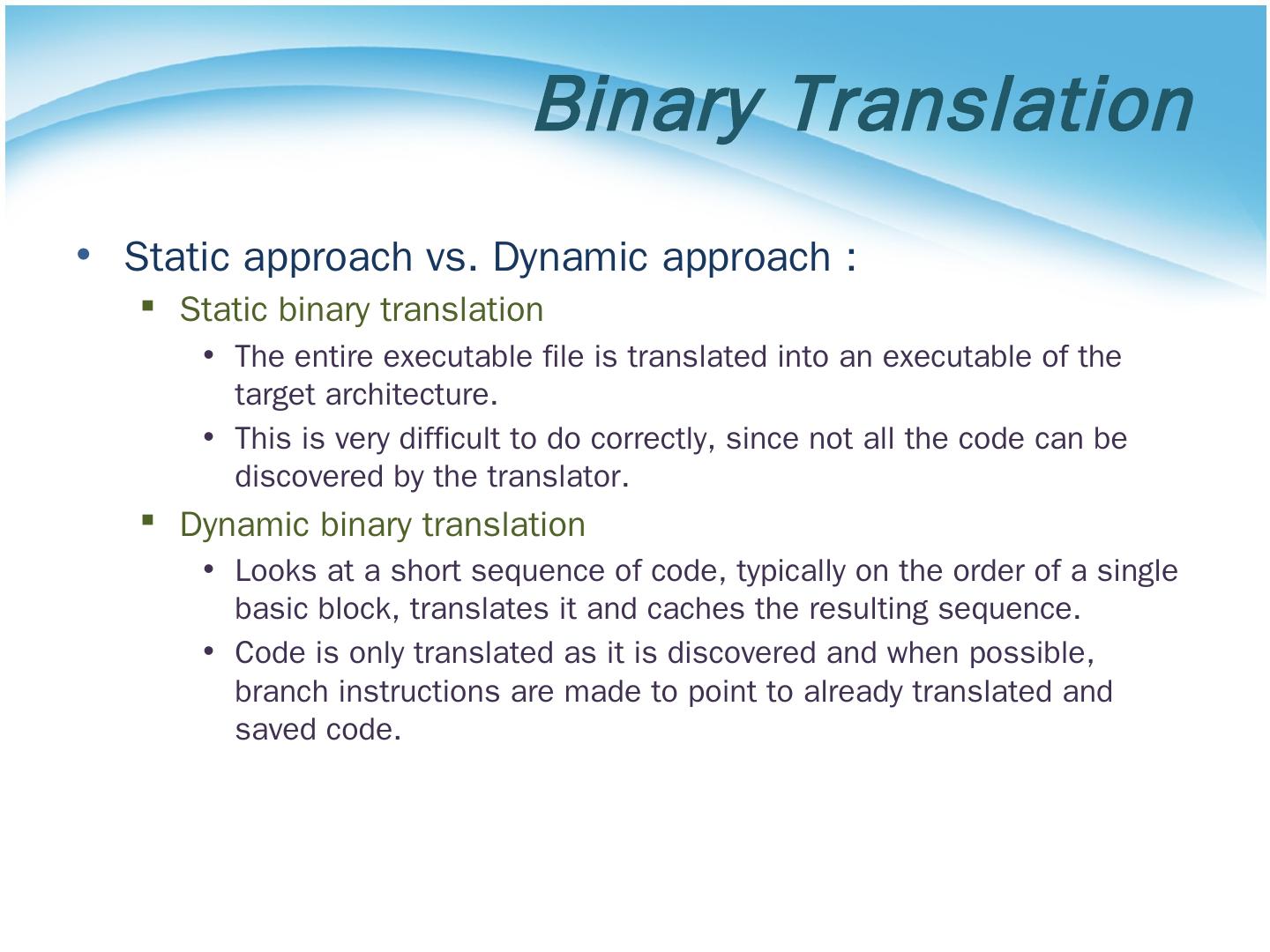 Binary Translation

• Static approach vs. Dynamic approach :
▪ Static binary translation
• The entire executable file is translated into an executable of the target architecture.
• This is very difficult to do correctly, since not all the code can be discovered by the translator.
▪ Dynamic binary translation
• Looks at a short sequence of code, typically on the order of a single basic block, translates it and caches the resulting sequence.
• Code is only translated as it is discovered and when possible, branch instructions are made to point to already translated and saved code.